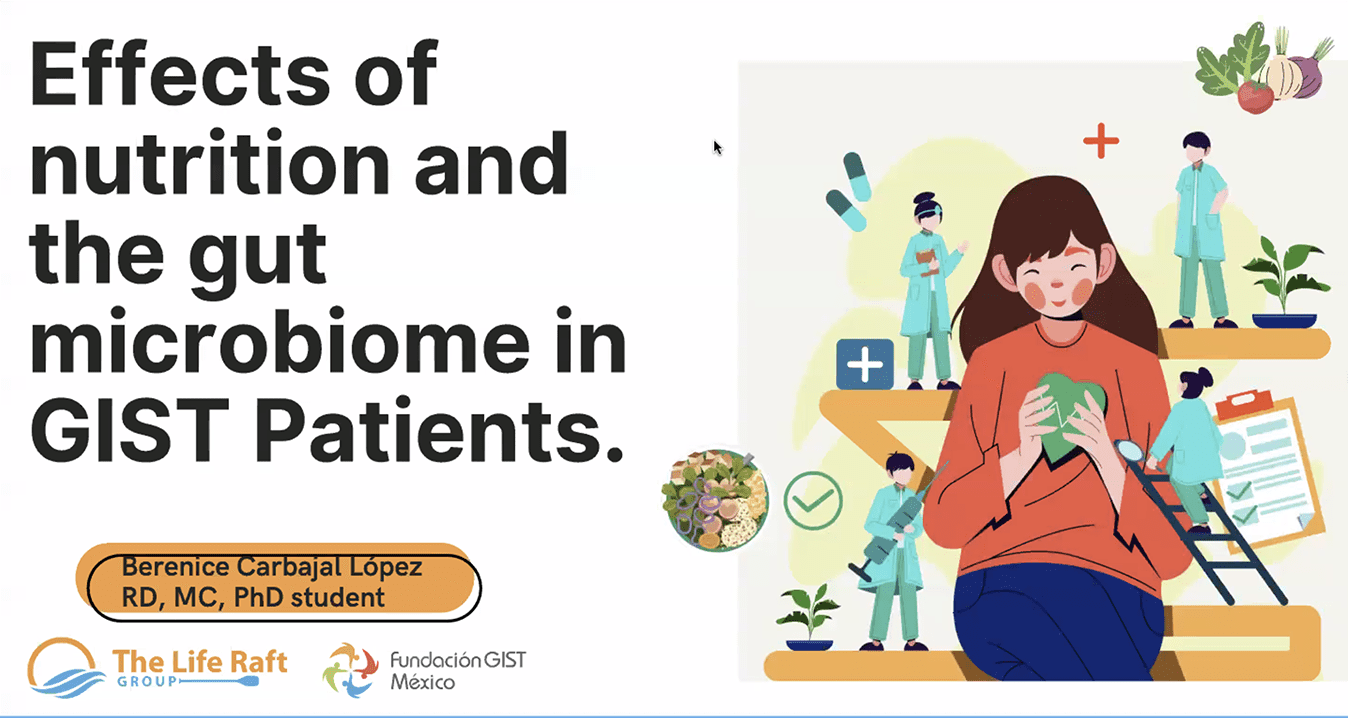 Effects of nutrition and the gut microbiome in GIST Patients.

Berenice Carbajal López
RD, MC, PhD student

The Life Raft GROUP

Fundación GIST México